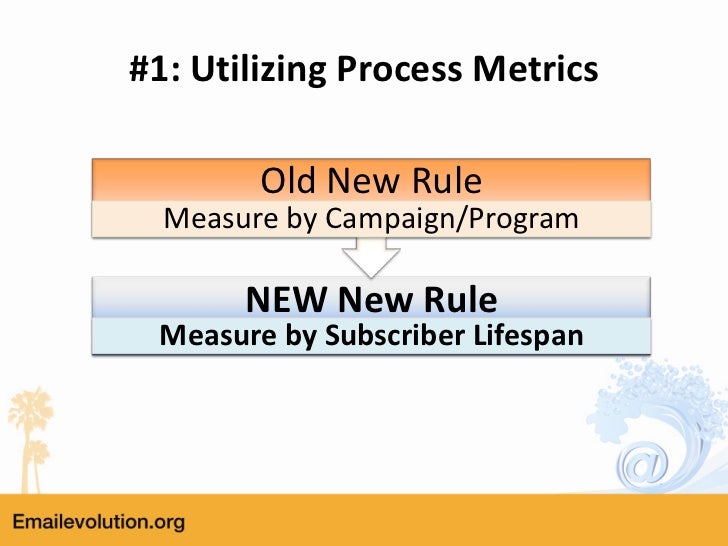 #1: Utilizing Process Metrics

Old New Rule

Measure by Campaign/Program

NEW New Rule

Measure by Subscriber Lifespan

@

Emailevolution.org